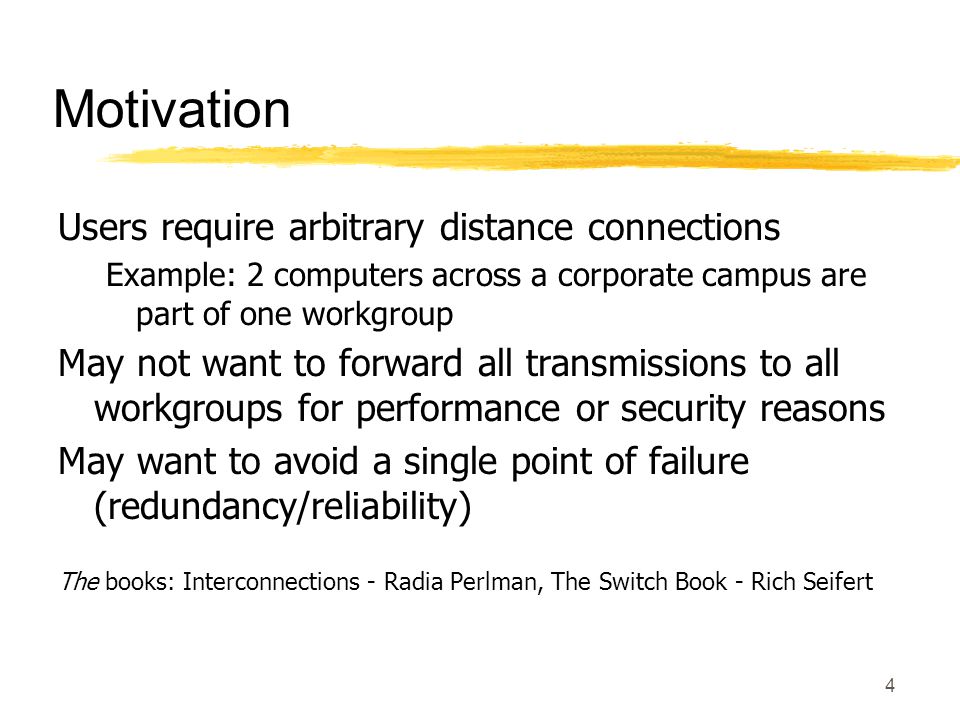 Motivation

Users require arbitrary distance connections

Example: 2 computers across a corporate campus are part of one workgroup

May not want to forward all transmissions to all workgroups for performance or security reasons

May want to avoid a single point of failure (redundancy/reliability)

The books: Interconnections - Radia Perlman, The Switch Book - Rich Seifert

4